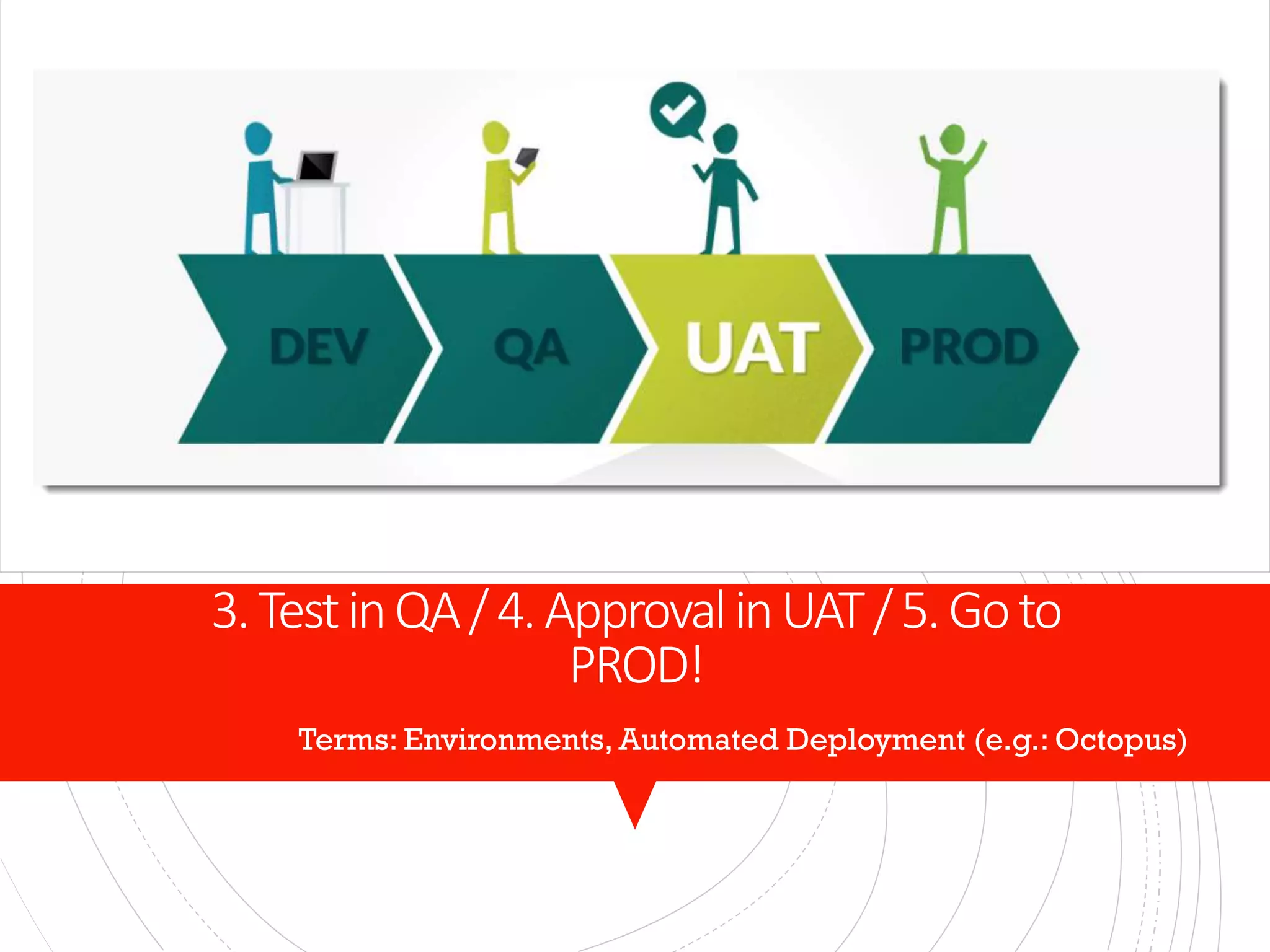 DEV QA UAT PROD

3. Test in QA / 4. Approval in UAT / 5. Go to PROD!

Terms: Environments, Automated Deployment (e.g.: Octopus)